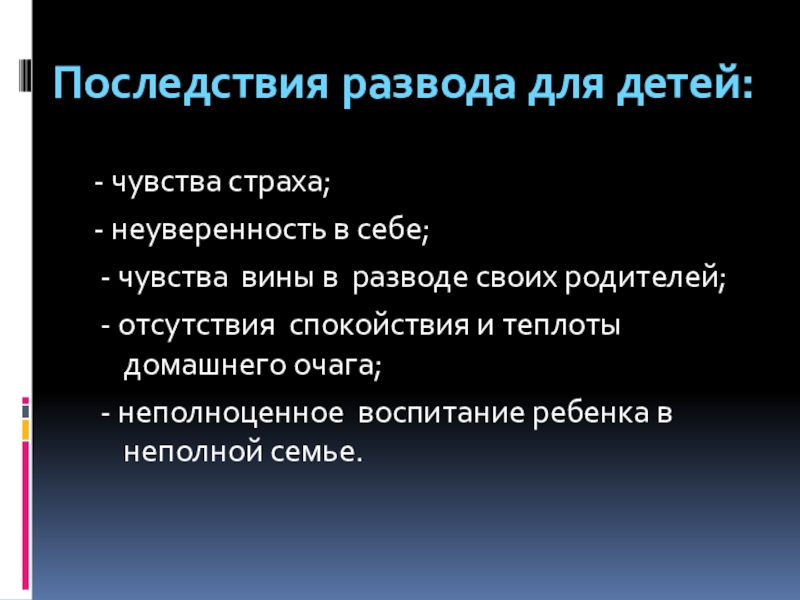 Последствия развода для детей:

- чувства страха;

- неуверенность в себе;

- чувства вины в разводе своих родителей;

- отсутствия спокойствия и теплоты домашнего очага;

- неполноценное воспитание ребенка в неполной семье.